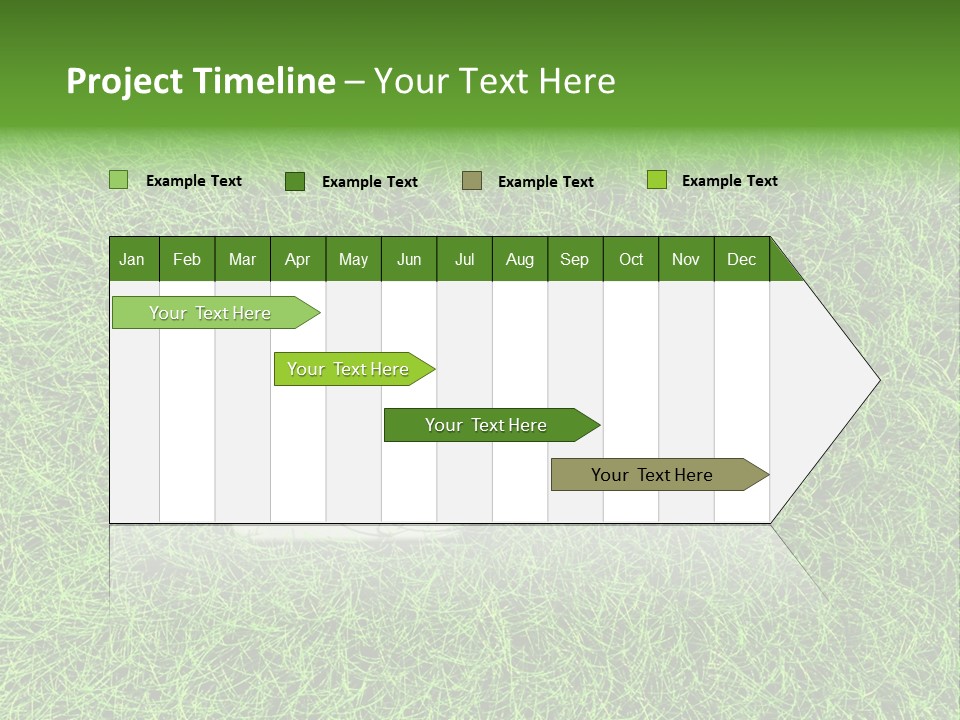 Project Timeline – Your Text Here

Example Text Example Text Example Text Example Text

| Jan | Feb | Mar | Apr | May | Jun | Jul | Aug | Sep | Oct | Nov | Dec |
|---|---|---|---|---|---|---|---|---|---|---|---|

Your Text Here

Your Text Here

Your Text Here

Your Text Here